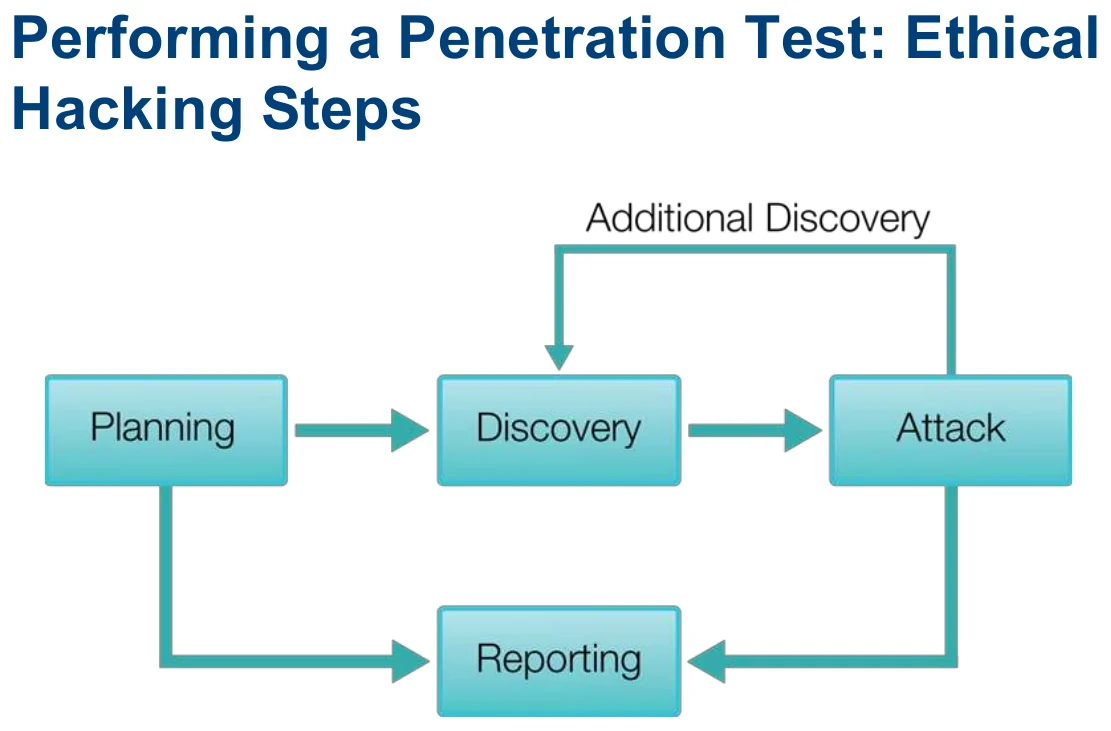 Performing a Penetration Test: Ethical Hacking Steps

Additional Discovery

Planning

Discovery

Attack

Reporting